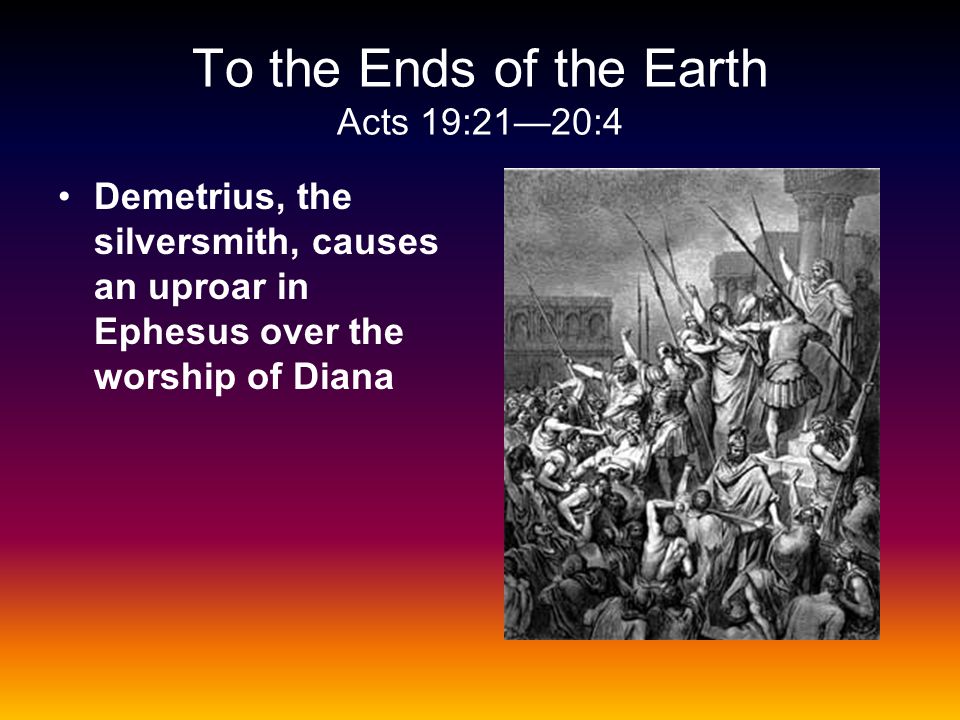 To the Ends of the Earth
Acts 19:21—20:4

• Demetrius, the silversmith, causes an uproar in Ephesus over the worship of Diana